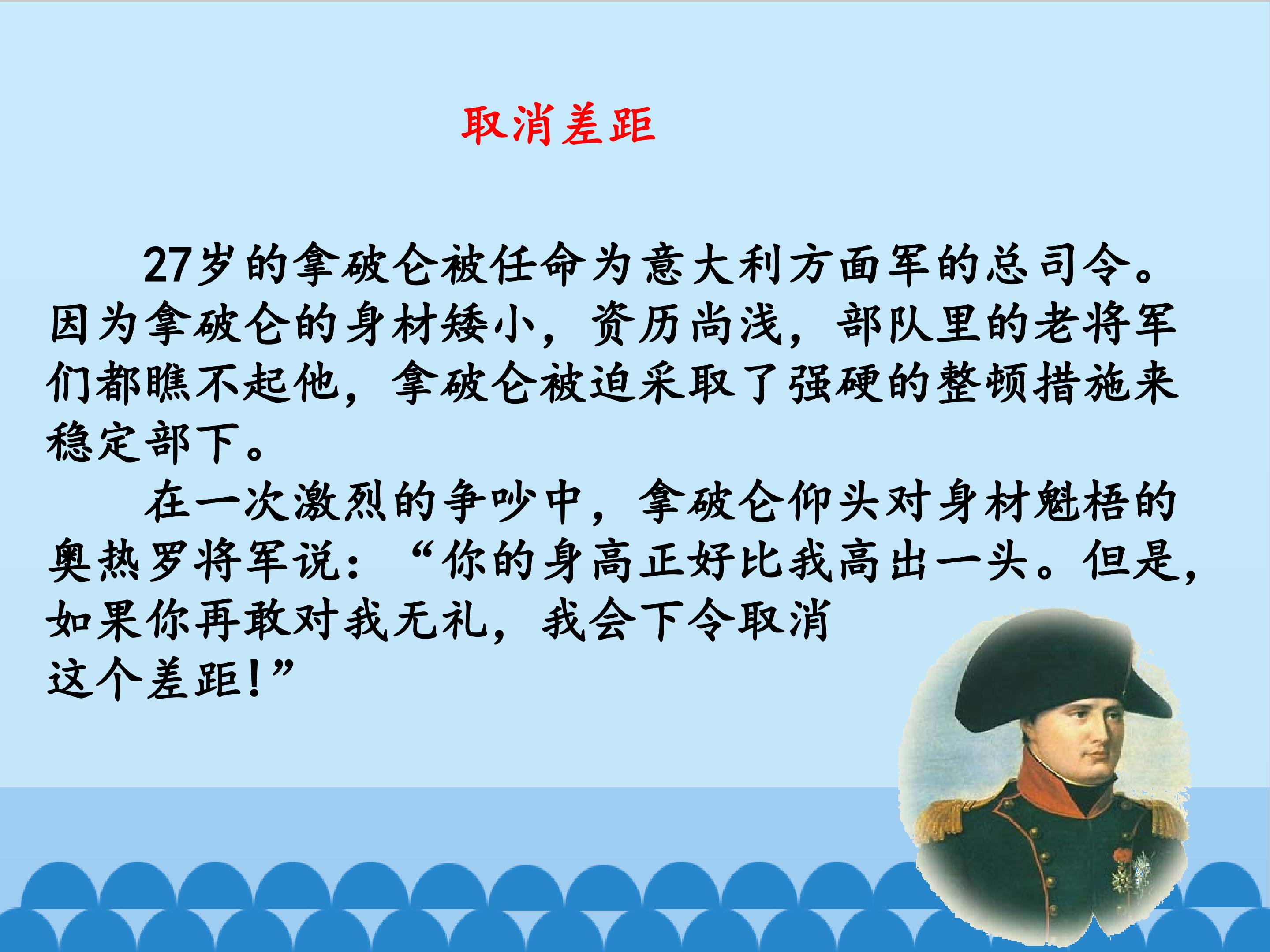 取消差距

27岁的拿破仑被任命为意大利方面军的总司令。因为拿破仑的身材矮小，资历尚浅，部队里的老将军们都瞧不起他，拿破仑被迫采取了强硬的整顿措施来稳定部下。

在一次激烈的争吵中，拿破仑仰头对身材魁梧的奥热罗将军说：“你的身高正好比我高出一头。但是，如果你再敢对我无礼，我会下令取消这个差距！”